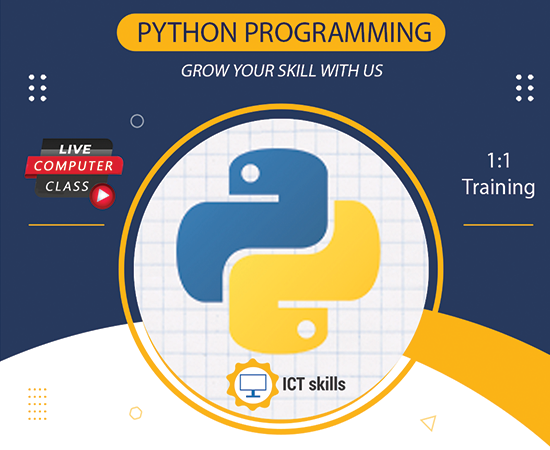 PYTHON PROGRAMMING

GROW YOUR SKILL WITH US

LIVE
COMPUTER
CLASS

1:1
Training

ICT skills